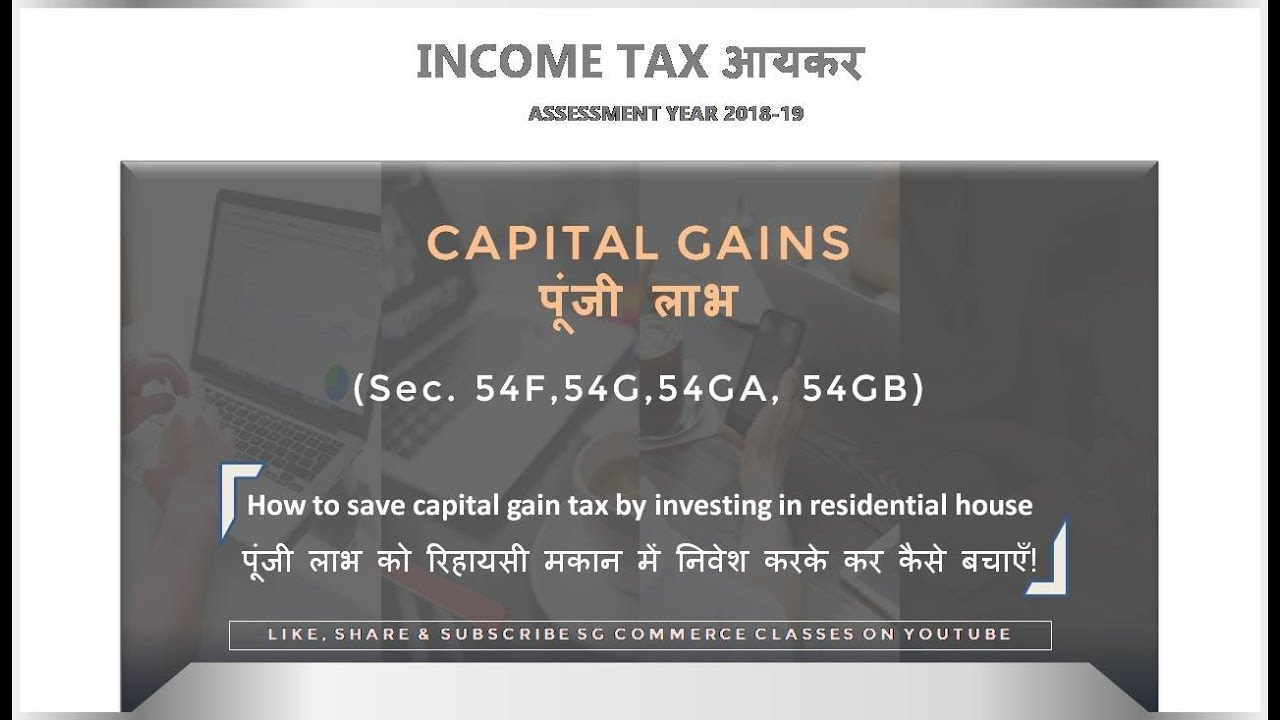 INCOME TAX आयकर

ASSESSMENT YEAR 2018-19

CAPITAL GAINS
पूंजी लाभ

(Sec. 54F,54G,54GA, 54GB)

How to save capital gain tax by investing in residential house
पूंजी लाभ को रिहायसी मकान में निवेश करके कर कैसे बचाएँ!

LIKE, SHARE & SUBSCRIBE SG COMMERCE CLASSES ON YOUTUBE